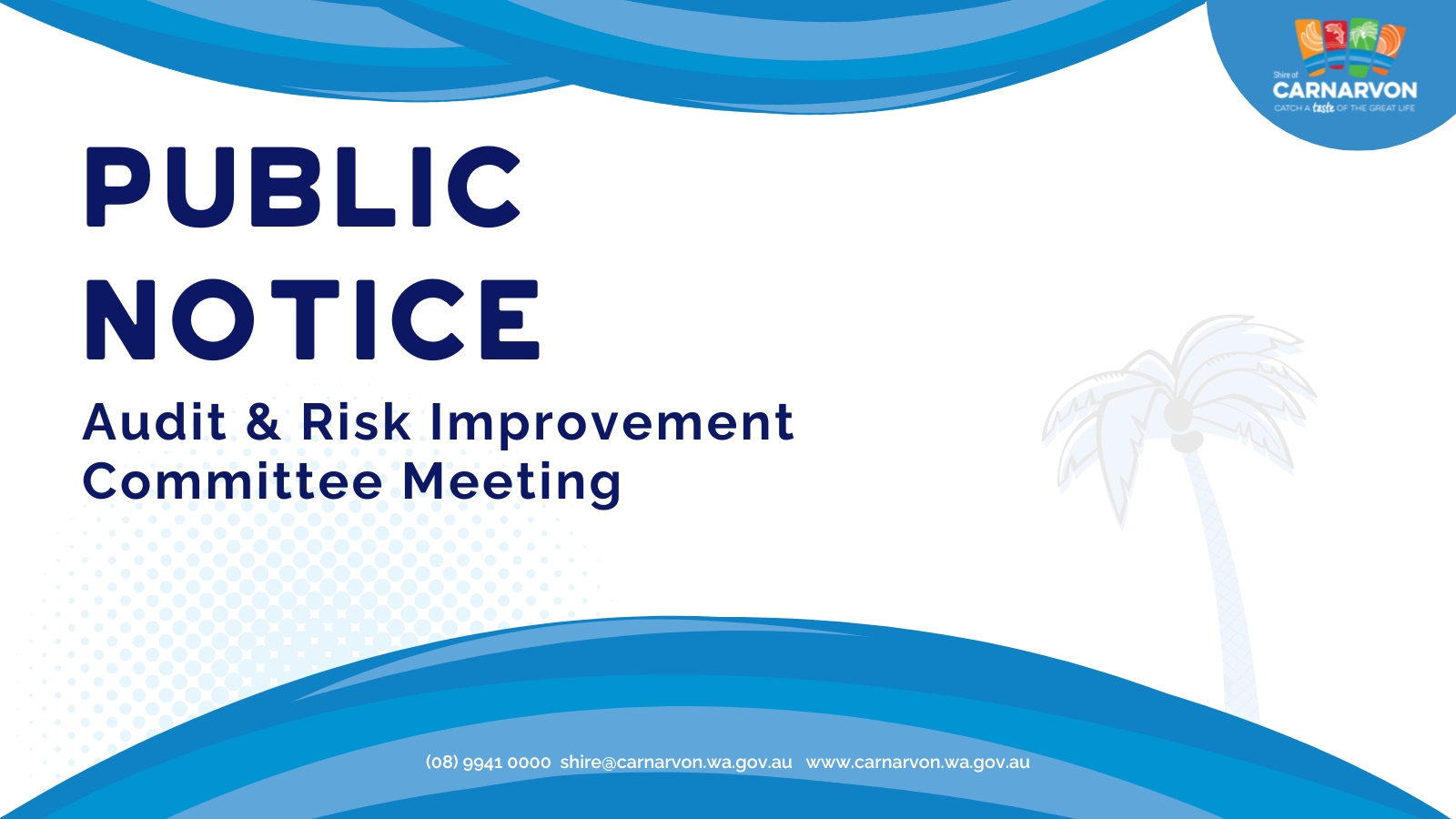 Shire of
CARNARVON
CATCH A taste OF THE GREAT LIFE

PUBLIC NOTICE

Audit & Risk Improvement Committee Meeting

(08) 9941 0000 shire@carnarvon.wa.gov.au www.carnarvon.wa.gov.au